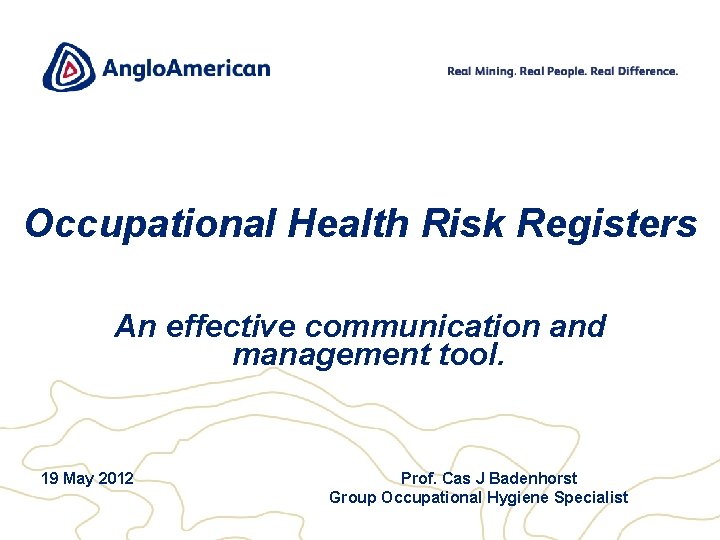 AngloAmerican

Real Mining. Real People. Real Difference.

Occupational Health Risk Registers

An effective communication and management tool.

19 May 2012

Prof. Cas J Badenhorst
Group Occupational Hygiene Specialist